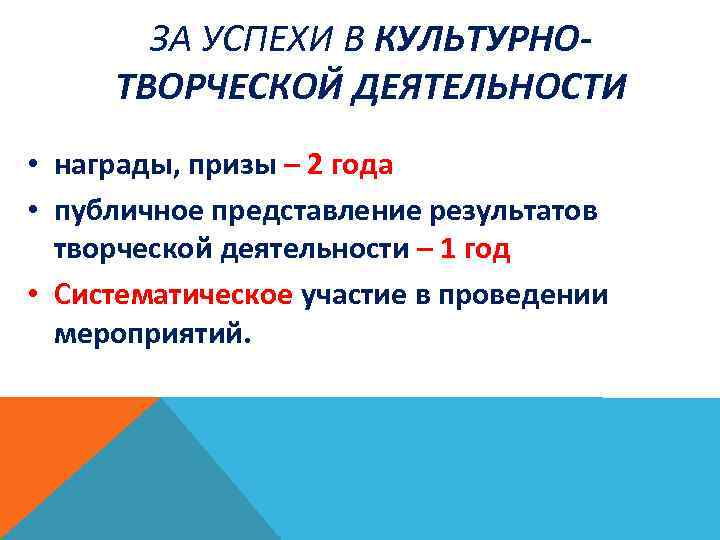 ЗА УСПЕХИ В КУЛЬТУРНО-ТВОРЧЕСКОЙ ДЕЯТЕЛЬНОСТИ

• награды, призы – 2 года
• публичное представление результатов творческой деятельности – 1 год
• Систематическое участие в проведении мероприятий.